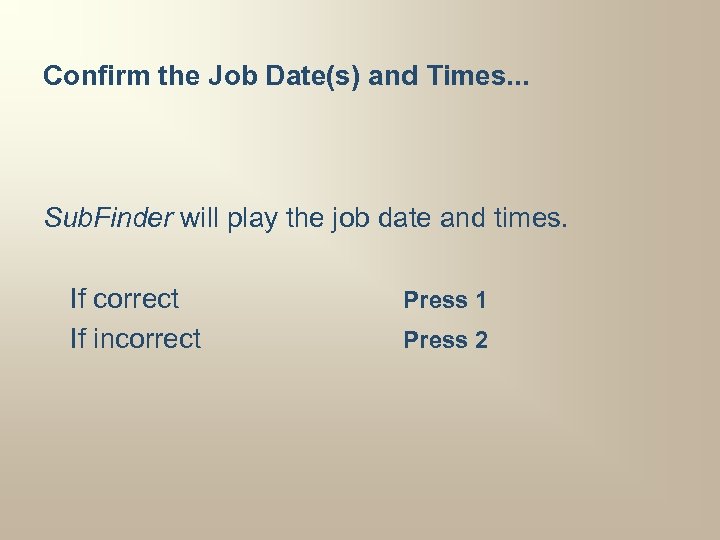 Confirm the Job Date(s) and Times...

SubFinder will play the job date and times.

If correct Press 1
If incorrect Press 2